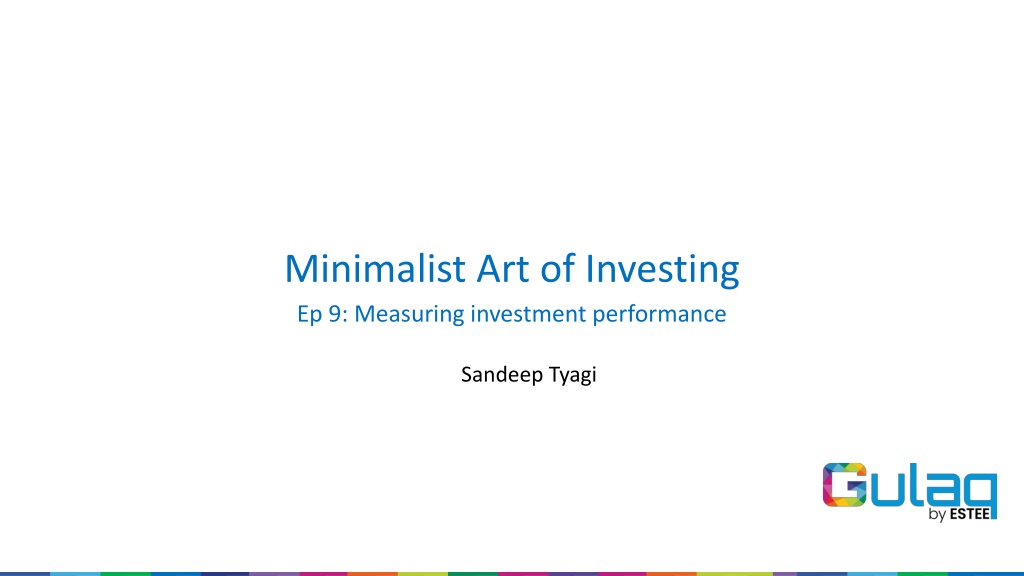 Minimalist Art of Investing

Ep 9: Measuring investment performance

Sandeep Tyagi

Gulaq
by ESTEE